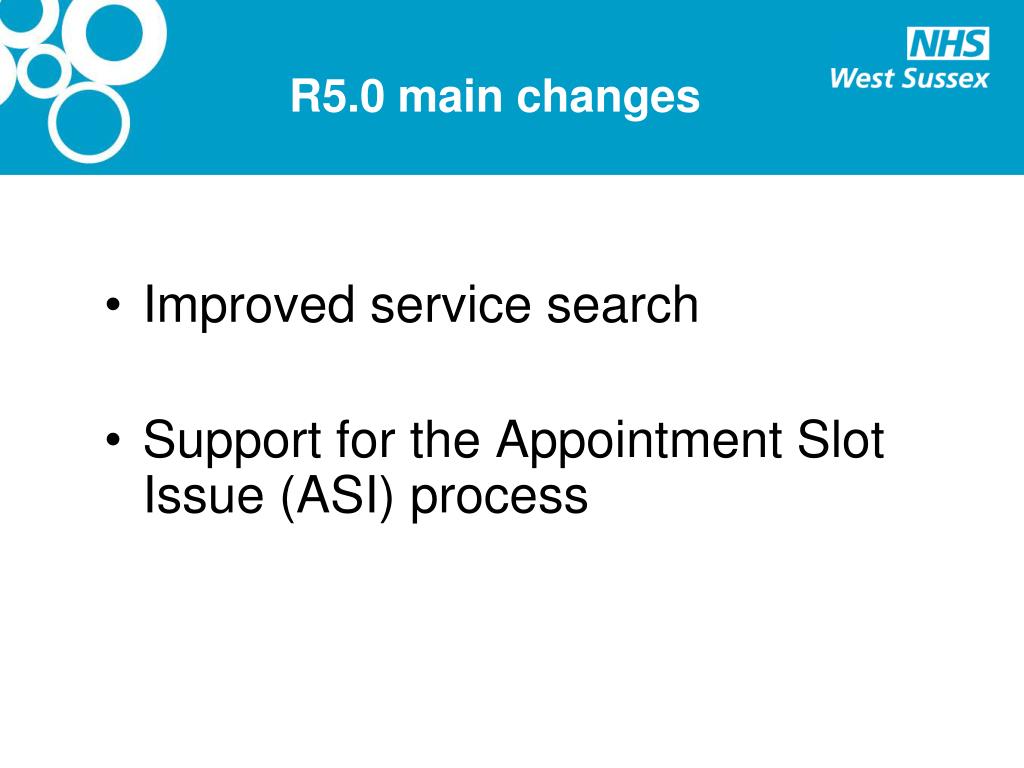 R5.0 main changes

NHS
West Sussex

• Improved service search

• Support for the Appointment Slot Issue (ASI) process